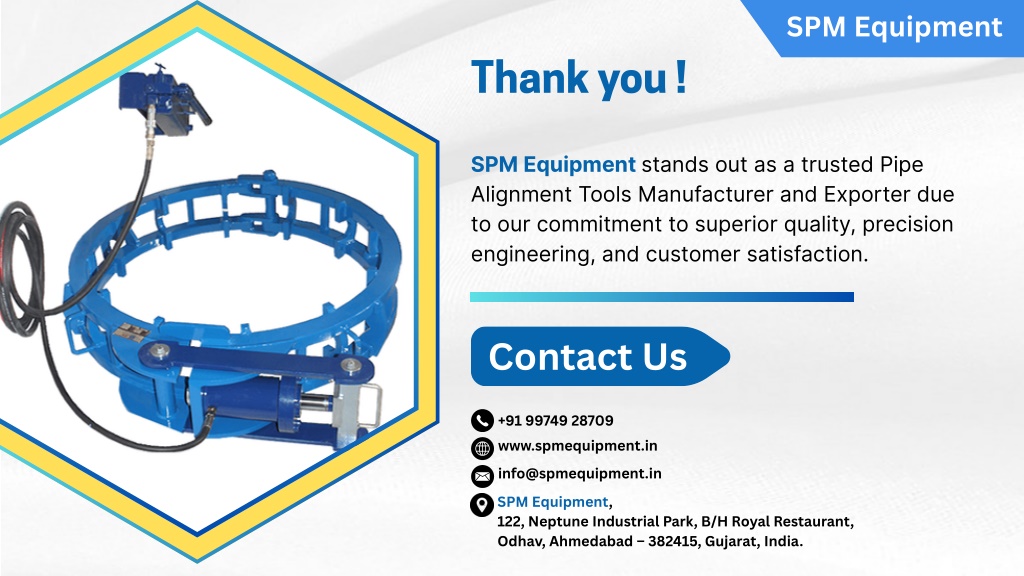 SPM Equipment

Thank you !

SPM Equipment stands out as a trusted Pipe Alignment Tools Manufacturer and Exporter due to our commitment to superior quality, precision engineering, and customer satisfaction.

Contact Us

+91 99749 28709

www.spmequipment.in

info@spmequipment.in

SPM Equipment,
122, Neptune Industrial Park, B/H Royal Restaurant, Odhav, Ahmedabad – 382415, Gujarat, India.